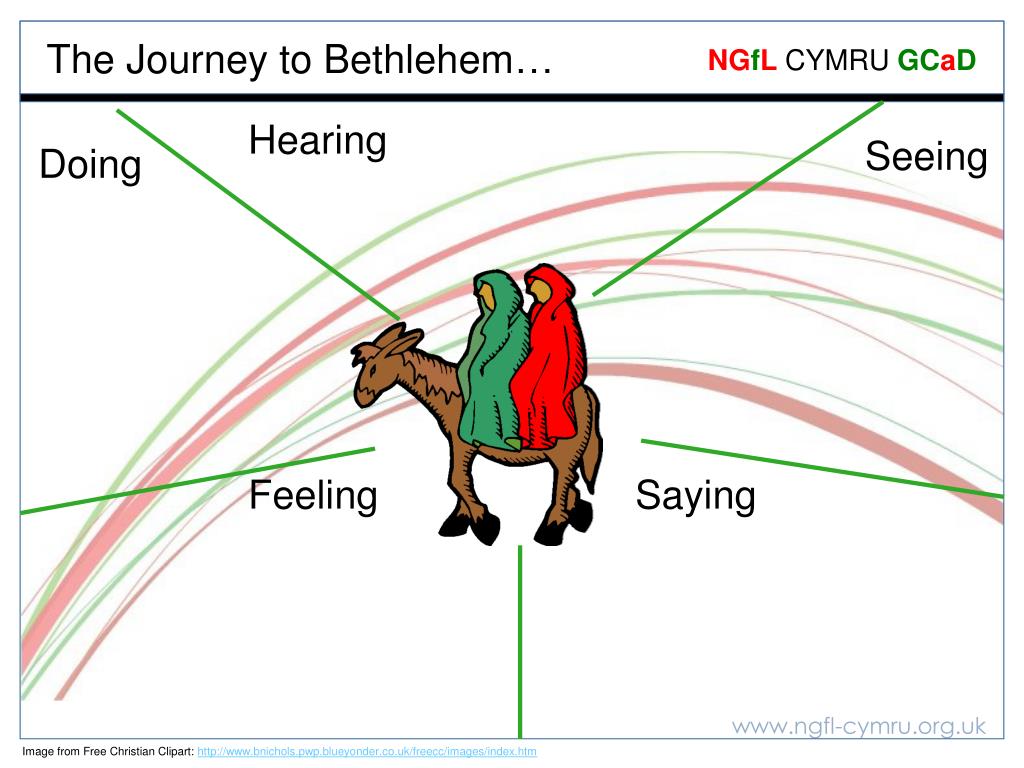 The Journey to Bethlehem…

NGfL CYMRU GCaD

Doing

Hearing

Seeing

Feeling

Saying

www.ngfl-cymru.org.uk

Image from Free Christian Clipart: http://www.bnichols.pwp.blueyonder.co.uk/freecc/images/index.htm